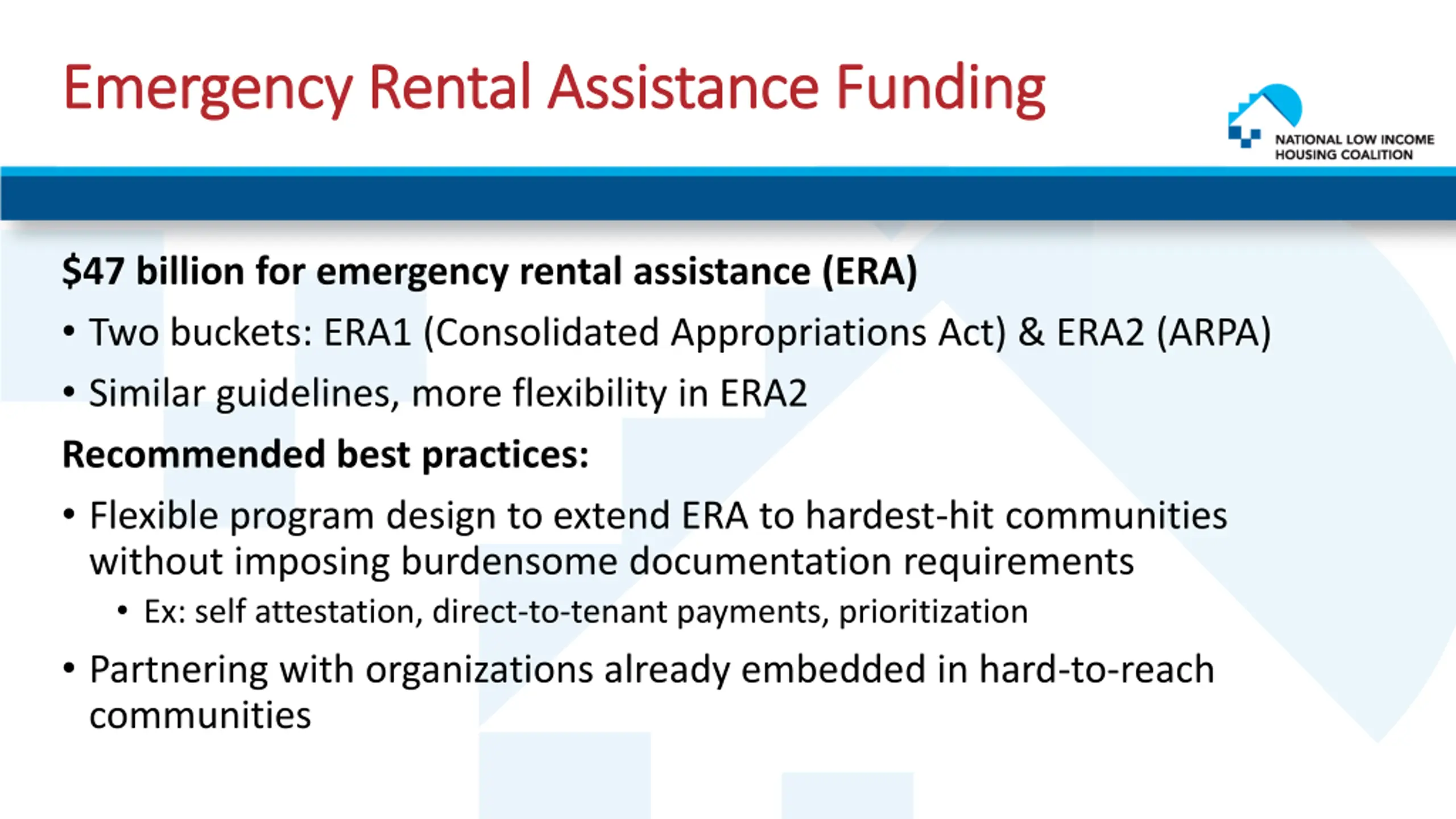 Emergency Rental Assistance Funding

NATIONAL LOW INCOME HOUSING COALITION

\$47 billion for emergency rental assistance (ERA)

• Two buckets: ERA1 (Consolidated Appropriations Act) & ERA2 (ARPA)

• Similar guidelines, more flexibility in ERA2

Recommended best practices:

• Flexible program design to extend ERA to hardest-hit communities without imposing burdensome documentation requirements

• Ex: self attestation, direct-to-tenant payments, prioritization

• Partnering with organizations already embedded in hard-to-reach communities